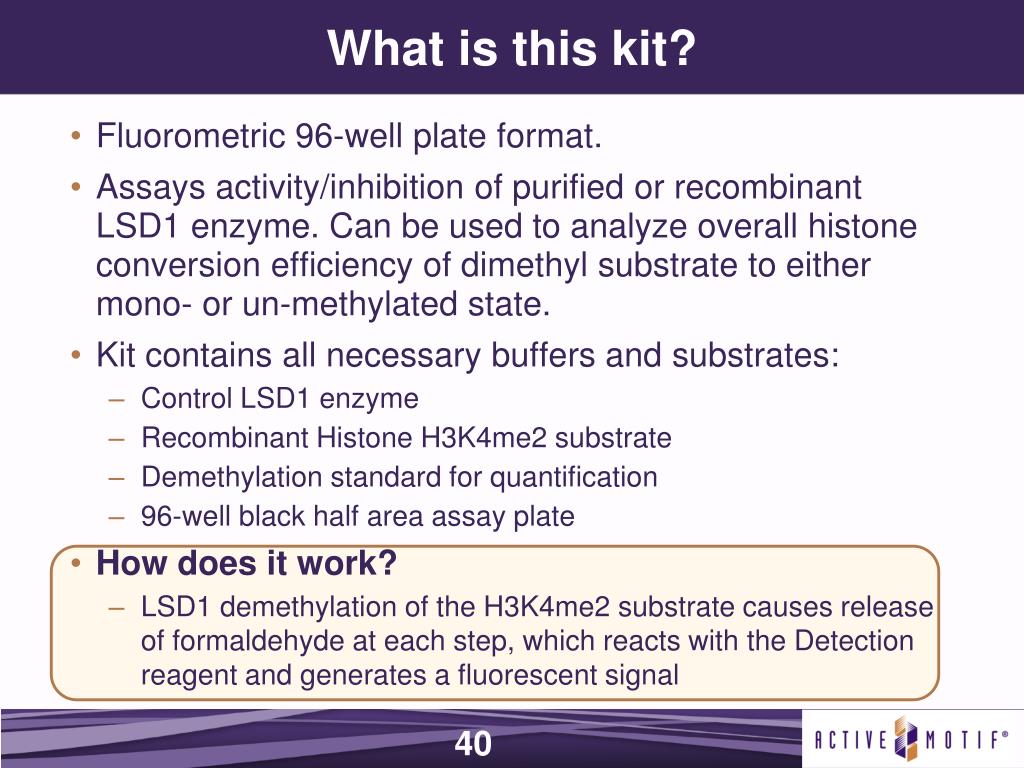 What is this kit?

• Fluorometric 96-well plate format.
• Assays activity/inhibition of purified or recombinant LSD1 enzyme. Can be used to analyze overall histone conversion efficiency of dimethyl substrate to either mono- or un-methylated state.
• Kit contains all necessary buffers and substrates:
– Control LSD1 enzyme
– Recombinant Histone H3K4me2 substrate
– Demethylation standard for quantification
– 96-well black half area assay plate
• How does it work?
– LSD1 demethylation of the H3K4me2 substrate causes release of formaldehyde at each step, which reacts with the Detection reagent and generates a fluorescent signal

40

ACTIVE MOTIF®